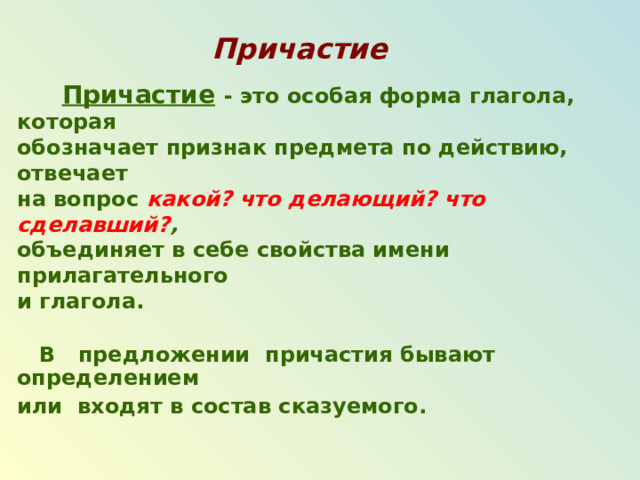 Причастие

Причастие - это особая форма глагола, которая обозначает признак предмета по действию, отвечает на вопрос какой? что делающий? что сделавший?, объединяет в себе свойства имени прилагательного и глагола.

В предложении причастия бывают определением или входят в состав сказуемого.